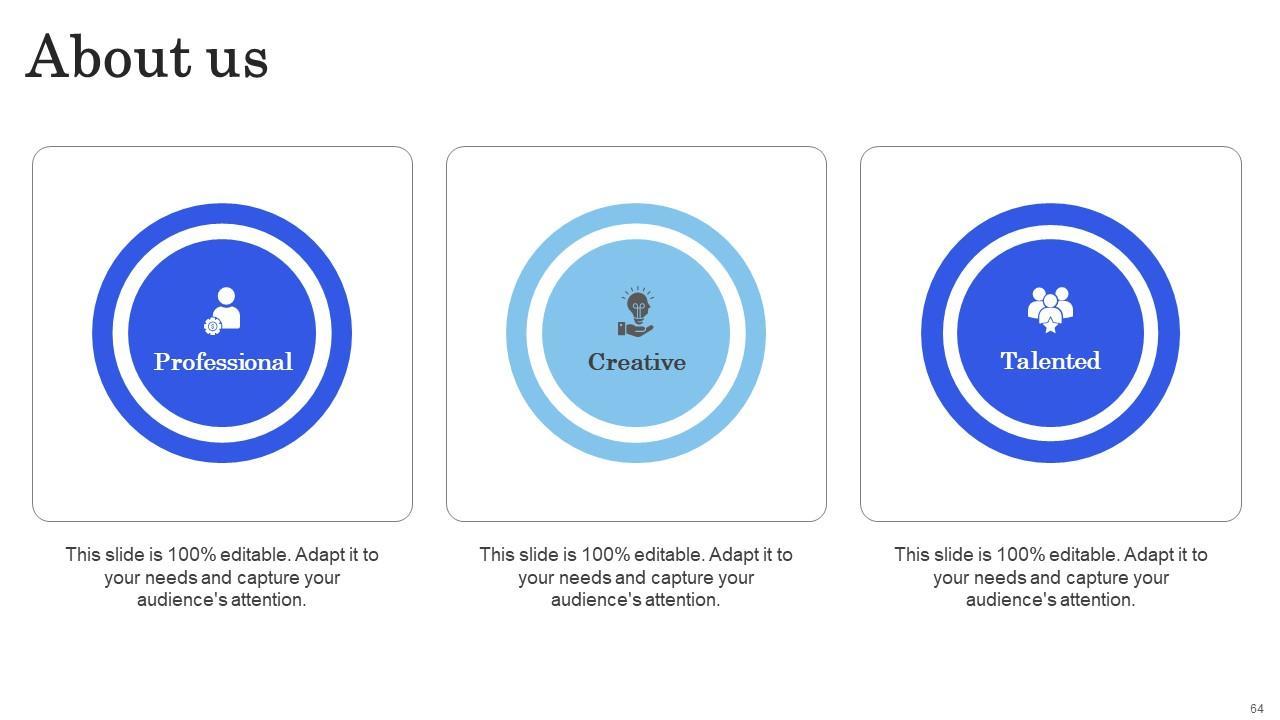 About us

Professional

This slide is 100% editable. Adapt it to your needs and capture your audience's attention.

Creative

This slide is 100% editable. Adapt it to your needs and capture your audience's attention.

Talented

This slide is 100% editable. Adapt it to your needs and capture your audience's attention.

64